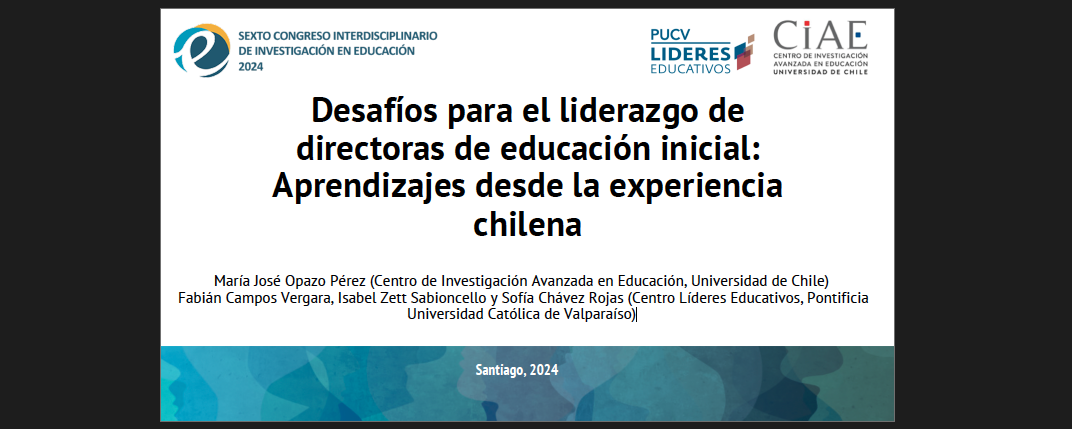 SEXTO CONGRESO INTERDISCIPLINARIO DE INVESTIGACIÓN EN EDUCACIÓN 2024

PUCV LIDERES EDUCATIVOS

CIAE CENTRO DE INVESTIGACIÓN AVANZADA EN EDUCACIÓN UNIVERSIDAD DE CHILE

Desafíos para el liderazgo de directoras de educación inicial: Aprendizajes desde la experiencia chilena

María José Opazo Pérez (Centro de Investigación Avanzada en Educación, Universidad de Chile)
Fabián Campos Vergara, Isabel Zett Sabioncello y Sofía Chávez Rojas (Centro Líderes Educativos, Pontificia Universidad Católica de Valparaíso)

Santiago, 2024